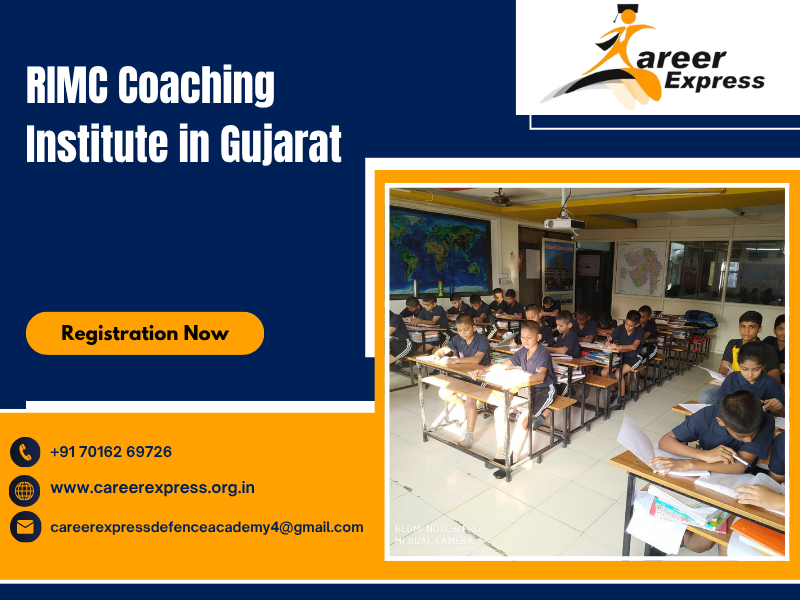 areer Express

RIMC Coaching Institute in Gujarat

Registration Now

+91 70162 69726

www.careerexpress.org.in

careerexpressdefenceacademy4@gmail.com

REDMI NOTE 6 PRO
MI DUAL CAMERA